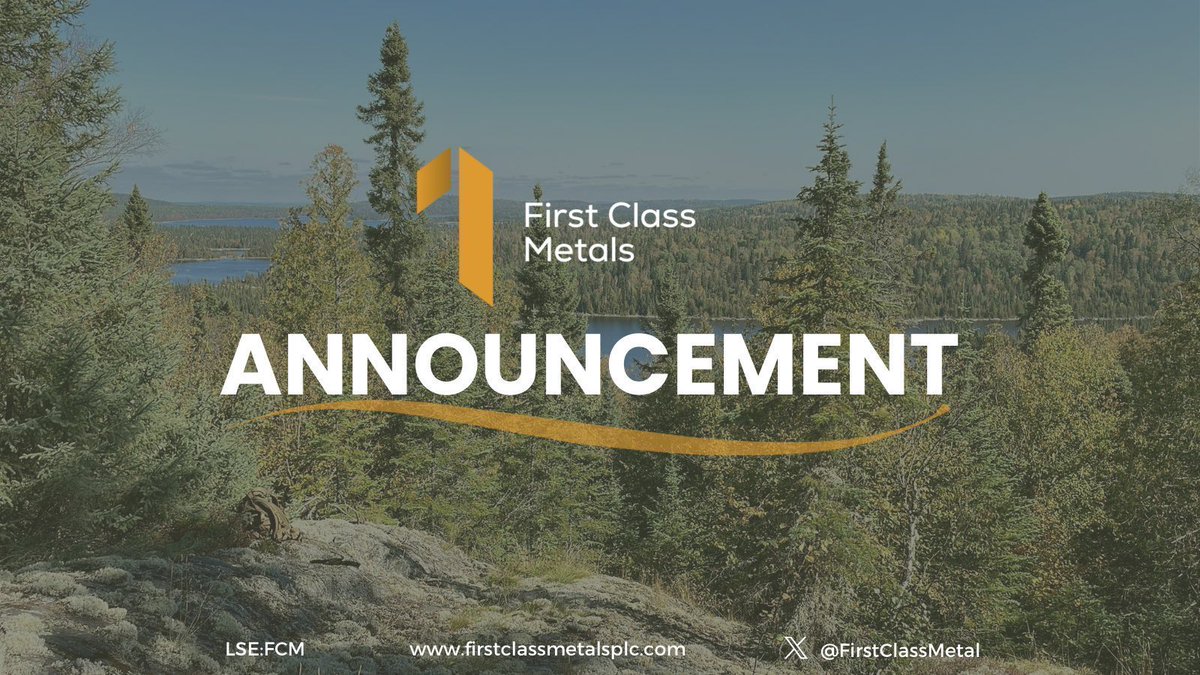 First Class Metals

ANNOUNCEMENT

LSE:FCM www.firstclassmetalsplc.com @FirstClassMetal